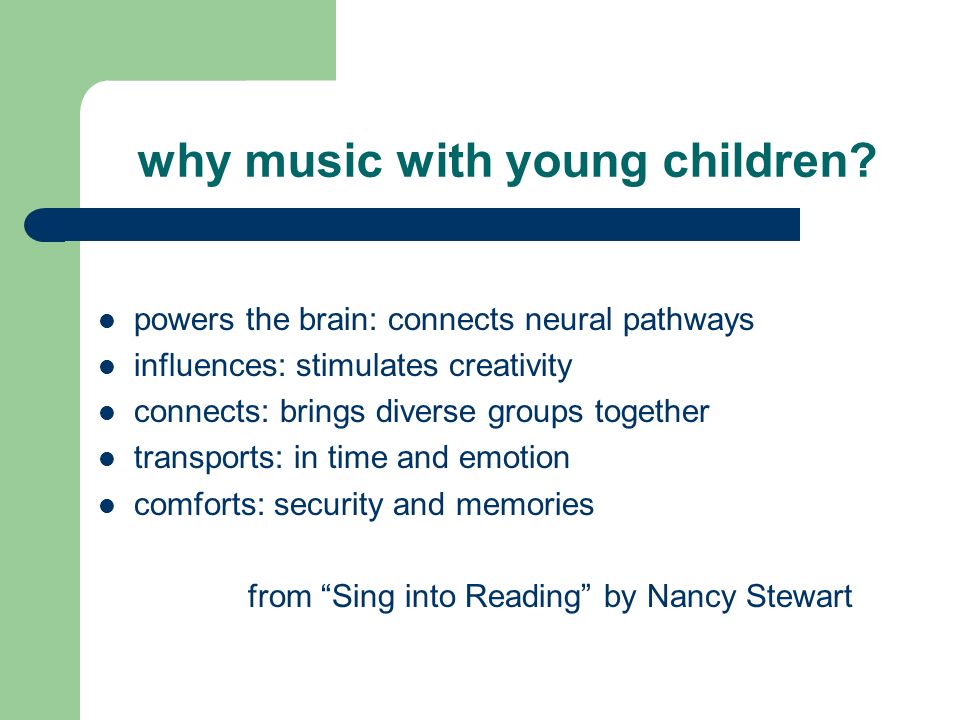 why music with young children?

- powers the brain: connects neural pathways
- influences: stimulates creativity
- connects: brings diverse groups together
- transports: in time and emotion
- comforts: security and memories

from “Sing into Reading” by Nancy Stewart